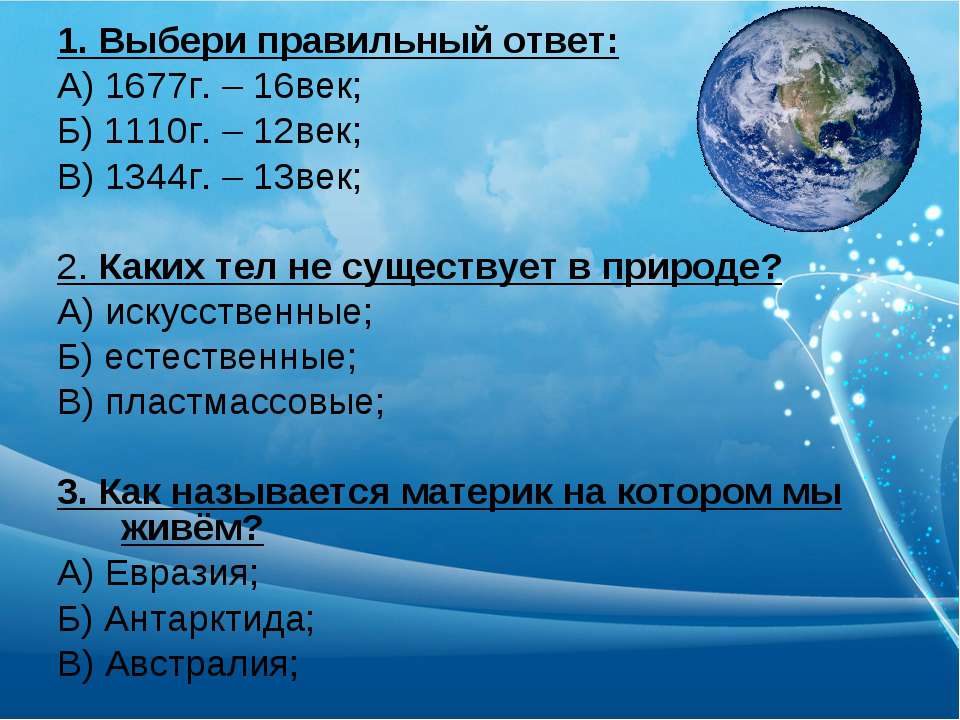 1. Выбери правильный ответ:
А) 1677г. – 16век;
Б) 1110г. – 12век;
В) 1344г. – 13век;

2. Каких тел не существует в природе?
А) искусственные;
Б) естественные;
В) пластмассовые;

3. Как называется материк на котором мы живём?
А) Евразия;
Б) Антарктида;
В) Австралия;